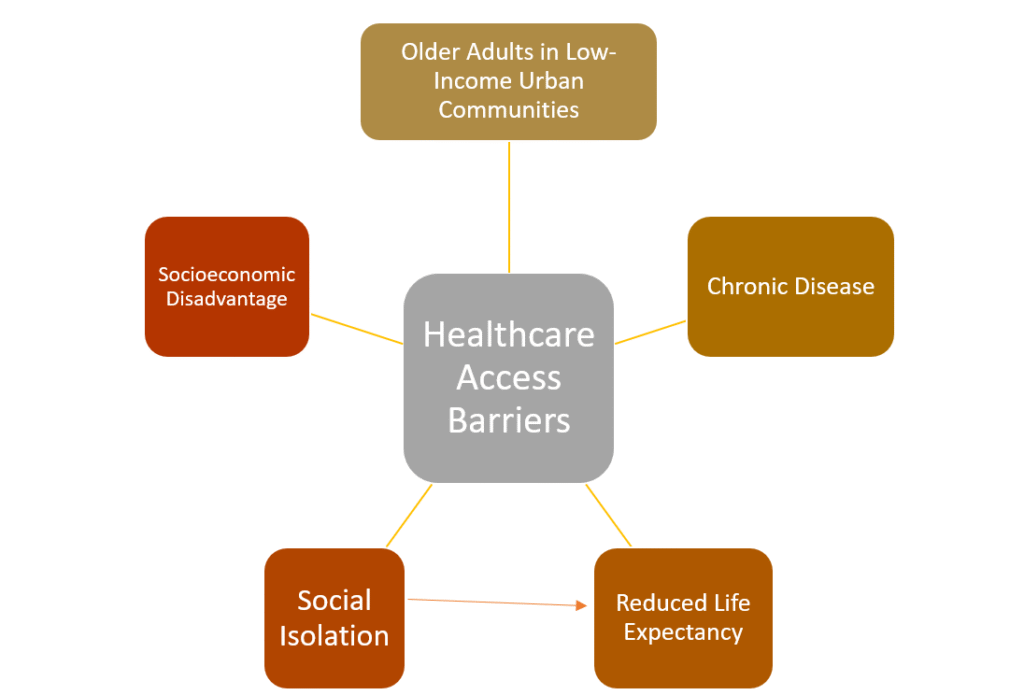 Older Adults in Low-Income Urban Communities

Socioeconomic Disadvantage

Healthcare Access Barriers

Chronic Disease

Social Isolation

Reduced Life Expectancy